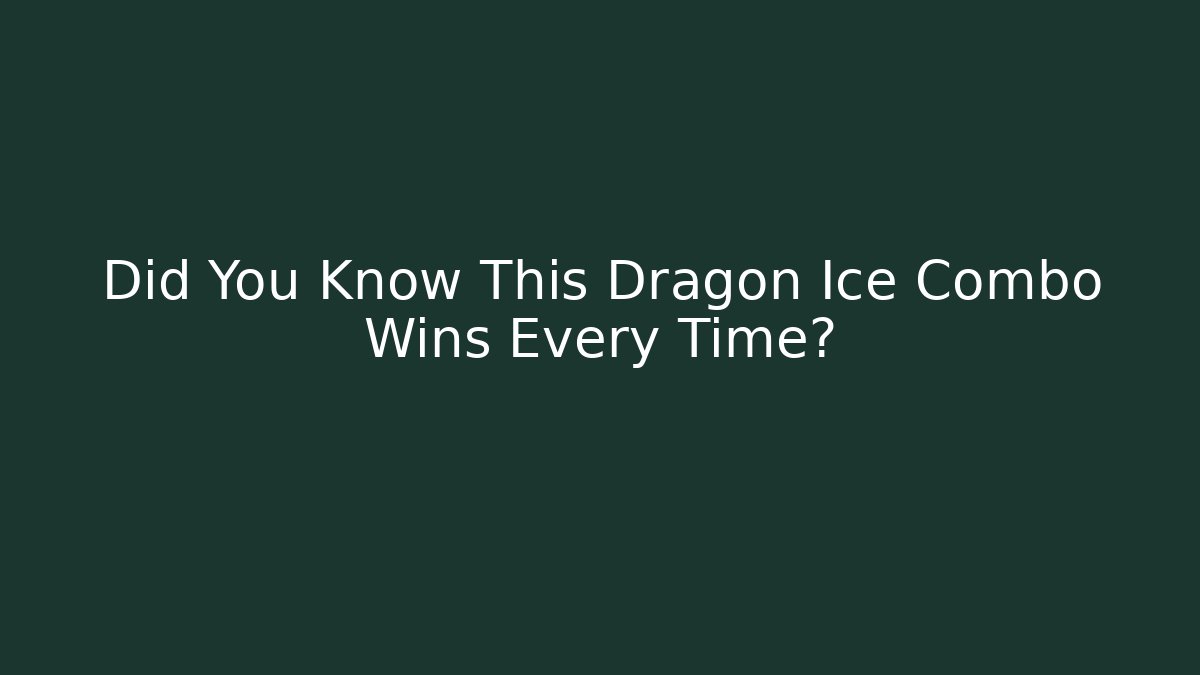 Did You Know This Dragon Ice Combo Wins Every Time?